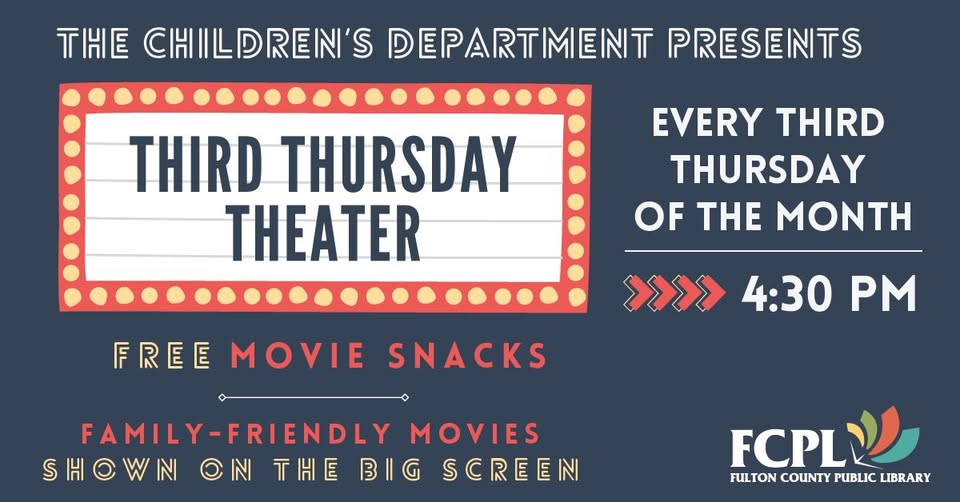 THE CHILDREN'S DEPARTMENT PRESENTS

THIRD THURSDAY THEATER

EVERY THIRD THURSDAY OF THE MONTH

4:30 PM

FREE MOVIE SNACKS

FAMILY-FRIENDLY MOVIES SHOWN ON THE BIG SCREEN

FCPL
FULTON COUNTY PUBLIC LIBRARY